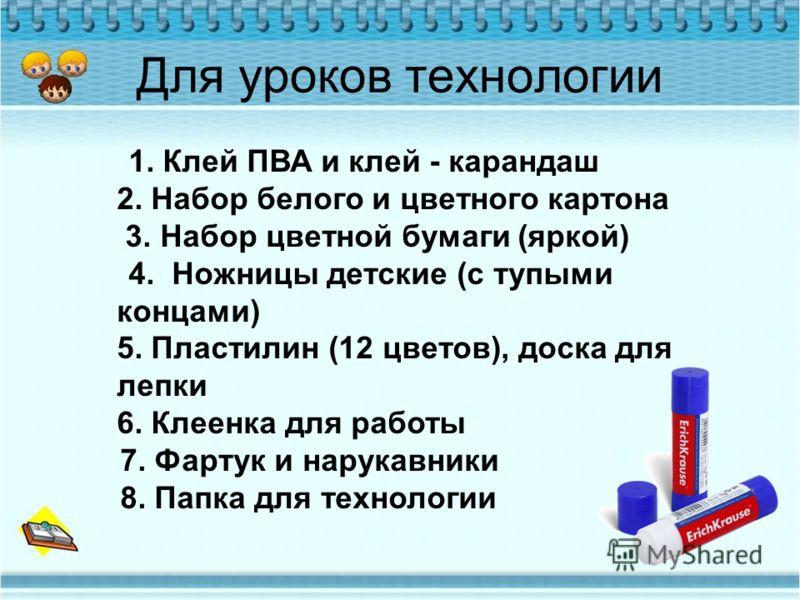 Для уроков технологии

1. Клей ПВА и клей - карандаш
2. Набор белого и цветного картона
3. Набор цветной бумаги (яркой)
4. Ножницы детские (с тупыми концами)
5. Пластилин (12 цветов), доска для лепки
6. Клеенка для работы
7. Фартук и нарукавники
8. Папка для технологии

ErichKrause
ErichKrause
MyShared